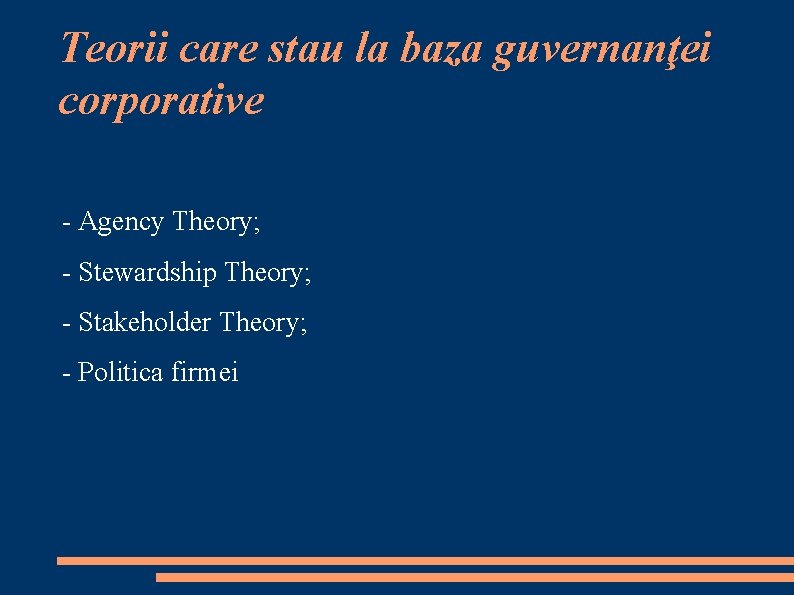 Teorii care stau la baza guvernanţei corporative

- Agency Theory;

- Stewardship Theory;

- Stakeholder Theory;

- Politica firmei